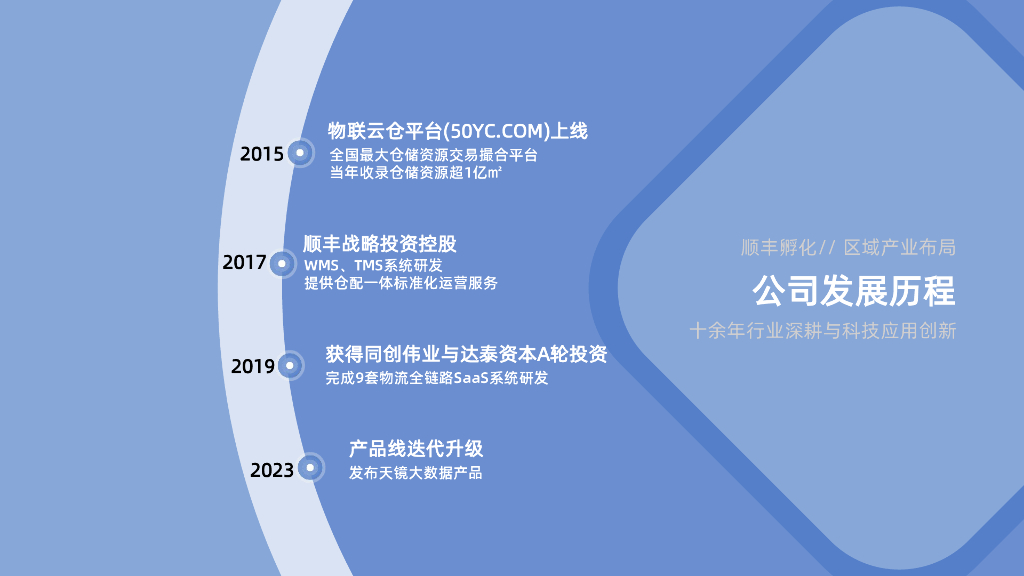 2015
物联云仓平台(50YC.COM)上线
全国最大仓储资源交易撮合平台
当年收录仓储资源超1亿㎡

2017
顺丰战略投资控股
WMS、TMS系统研发
提供仓配一体标准化运营服务

2019
获得同创伟业与达泰资本A轮投资
完成9套物流全链路SaaS系统研发

2023
产品线迭代升级
发布天镜大数据产品

顺丰孵化// 区域产业布局
公司发展历程
十余年行业深耕与科技应用创新